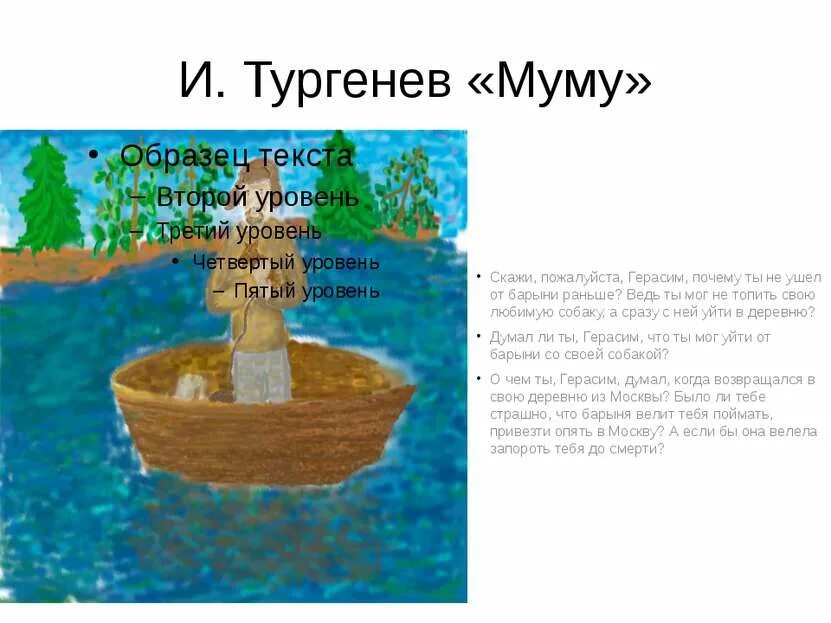 И. Тургенев «Муму»

• Образец текста
– Второй уровень
– Третий уровень
• Четвертый уровень
– Пятый уровень

• Скажи, пожалуйста, Герасим, почему ты не ушел от барыни раньше? Ведь ты мог не топить свою любимую собаку, а сразу с ней уйти в деревню?
• Думал ли ты, Герасим, что ты мог уйти от барыни со своей собакой?
• О чем ты, Герасим, думал, когда возвращался в свою деревню из Москвы? Было ли тебе страшно, что барыня велит тебя поймать, привезти опять в Москву? А если бы она велела запороть тебя до смерти?